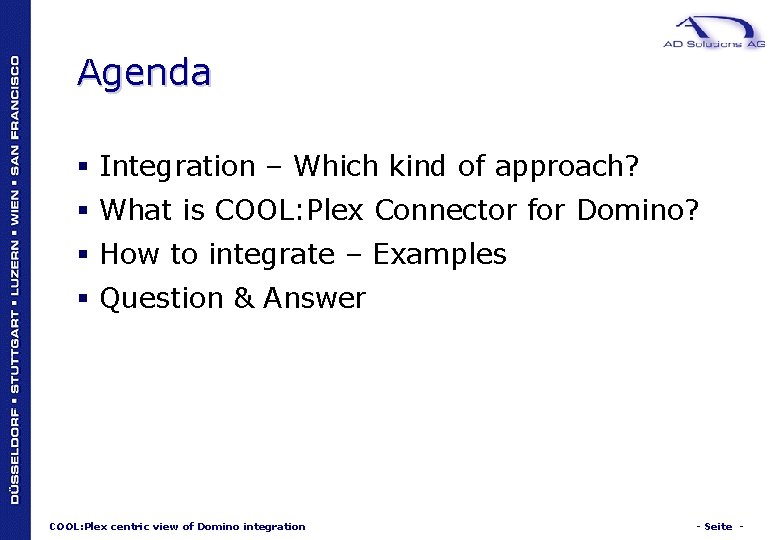 DÜSSELDORF ▪ STUTTGART ▪ LUZERN ▪ WIEN ▪ SAN FRANCISCO

AD Solutions AG

Agenda

▪ Integration – Which kind of approach?
▪ What is COOL:Plex Connector for Domino?
▪ How to integrate – Examples
▪ Question & Answer

COOL:Plex centric view of Domino integration

- Seite -